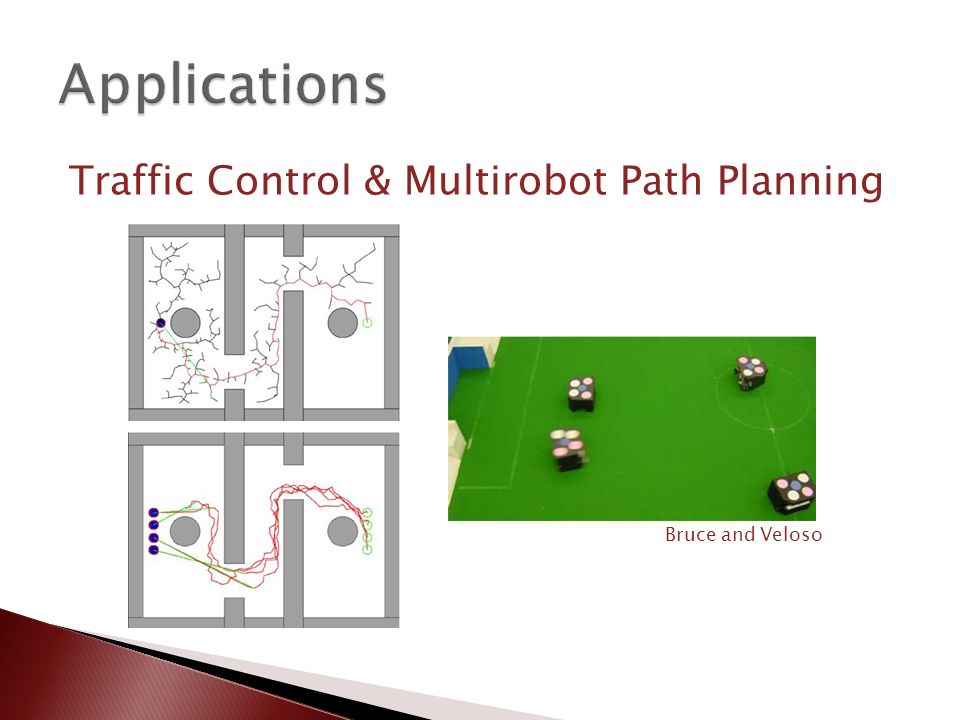 Applications

Traffic Control & Multirobot Path Planning

Bruce and Veloso